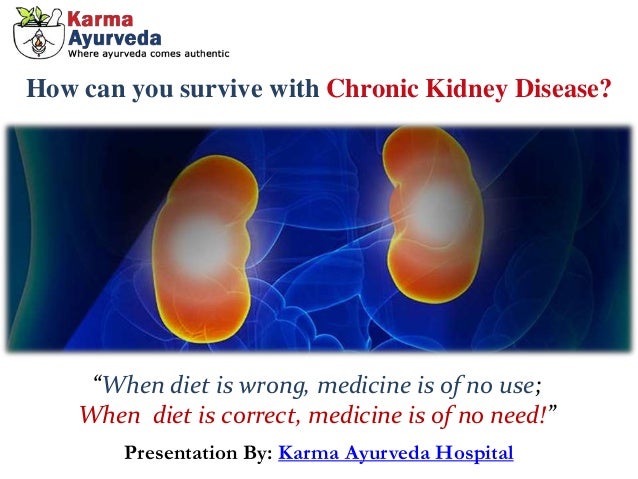 Karma Ayurveda
Where ayurveda comes authentic

How can you survive with Chronic Kidney Disease?

“When diet is wrong, medicine is of no use;
When diet is correct, medicine is of no need!”

Presentation By: Karma Ayurveda Hospital